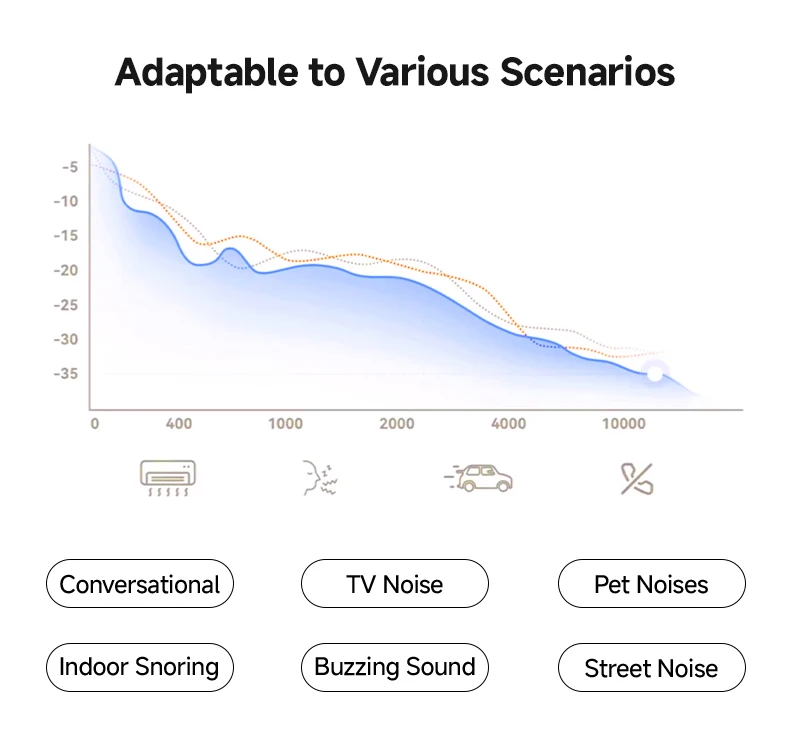 Adaptable to Various Scenarios

-5
-10
-15
-20
-25
-30
-35

0
400
1000
2000
4000
10000

Conversational
TV Noise
Pet Noises
Indoor Snoring
Buzzing Sound
Street Noise